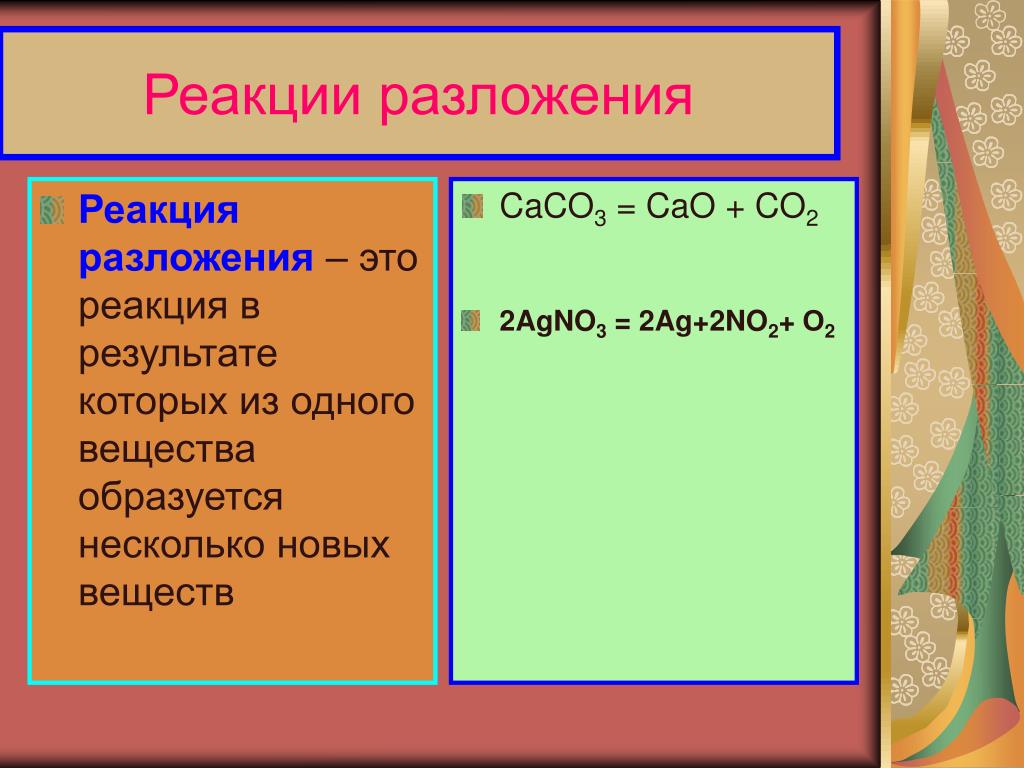 Реакции разложения

Реакция разложения – это реакция в результате которых из одного вещества образуется несколько новых веществ

$CaCO_3 = CaO + CO_2$

$2AgNO_3 = 2Ag+2NO_2+ O_2$